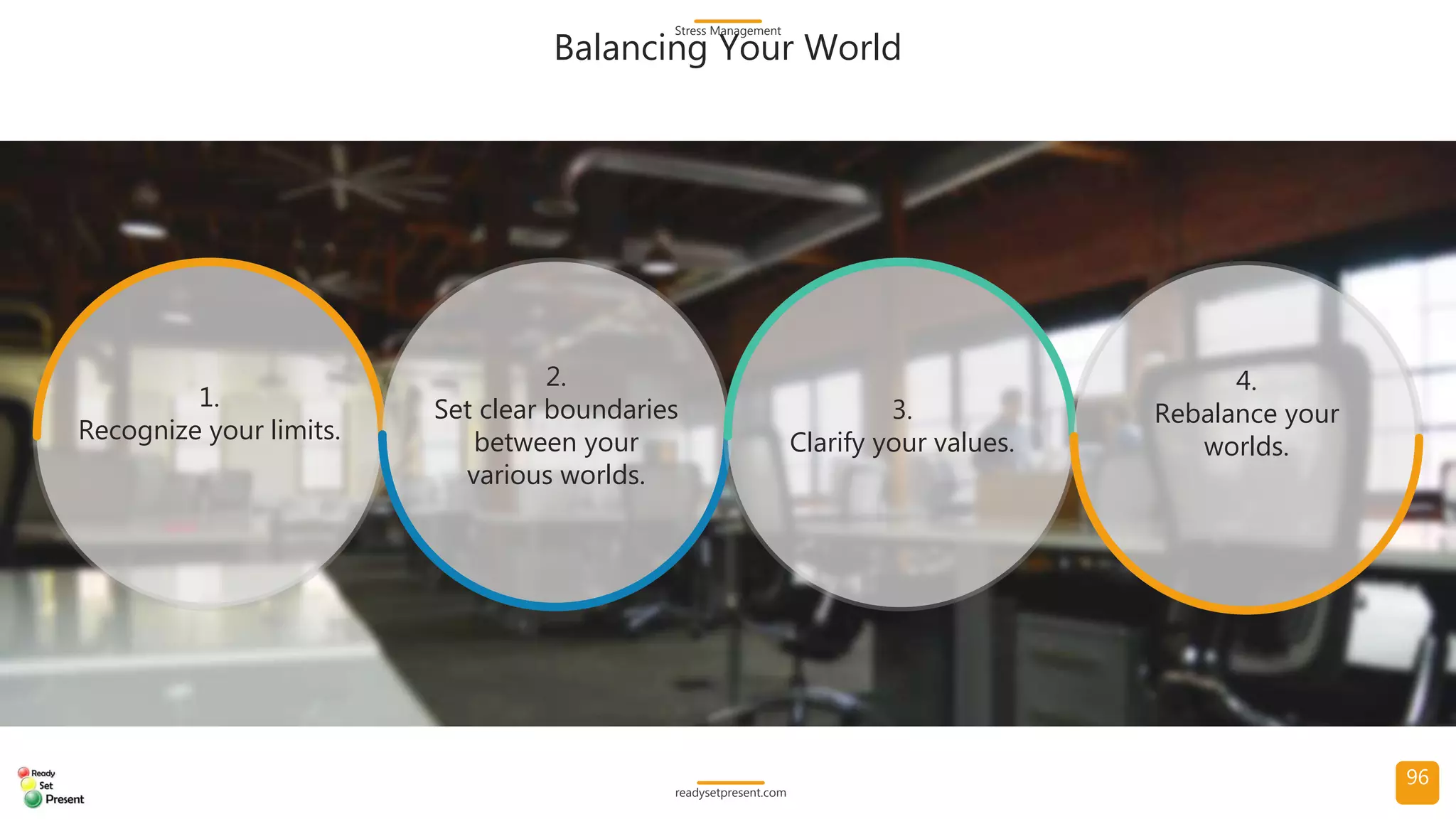 Stress Management
Balancing Your World

1.
Recognize your limits.

2.
Set clear boundaries between your various worlds.

3.
Clarify your values.

4.
Rebalance your worlds.

Ready
Set
Present

readysetpresent.com

96